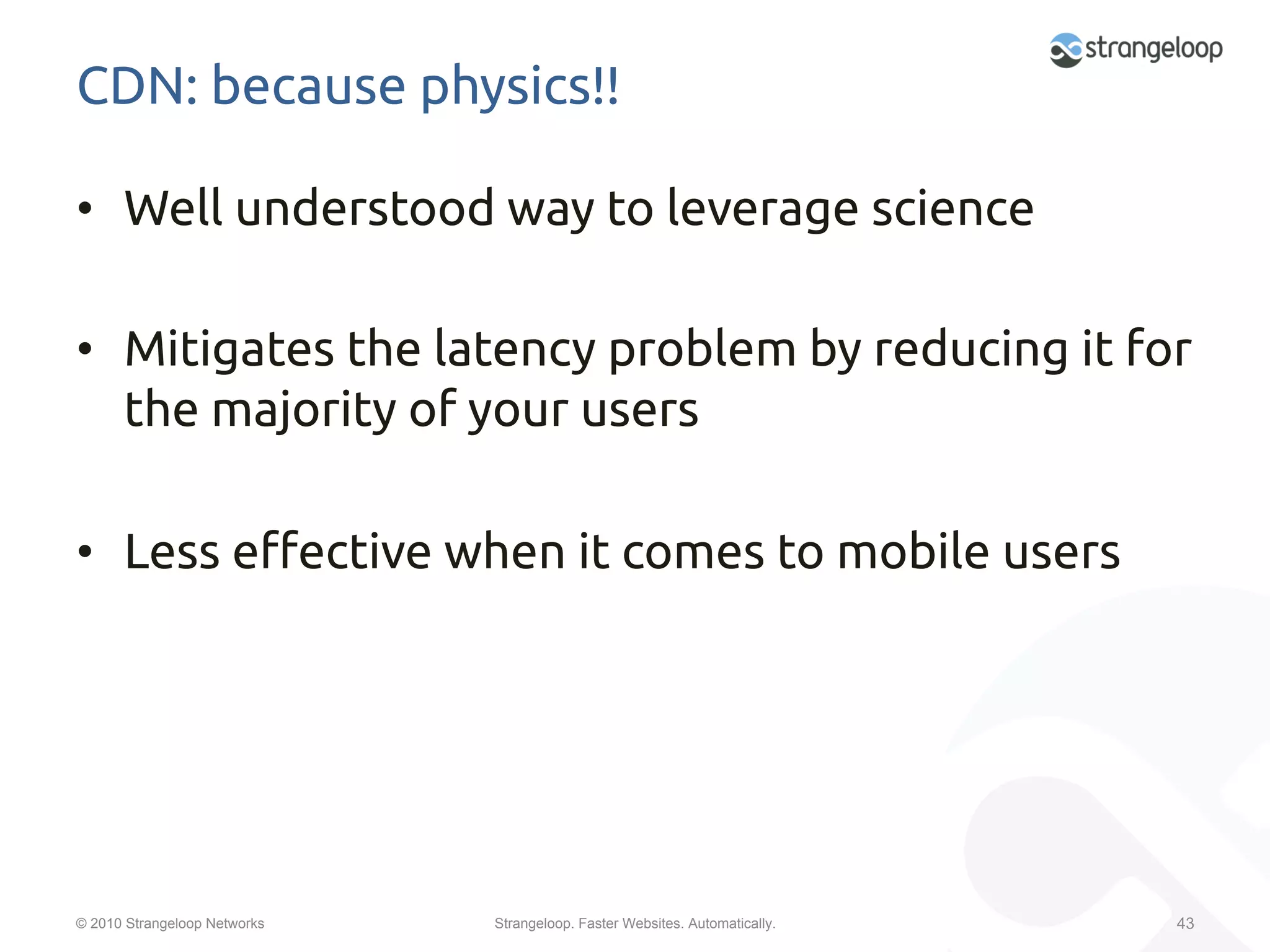 strangeloop

CDN: because physics!!

• Well understood way to leverage science

• Mitigates the latency problem by reducing it for the majority of your users

• Less effective when it comes to mobile users

© 2010 Strangeloop Networks

Strangeloop. Faster Websites. Automatically.

43